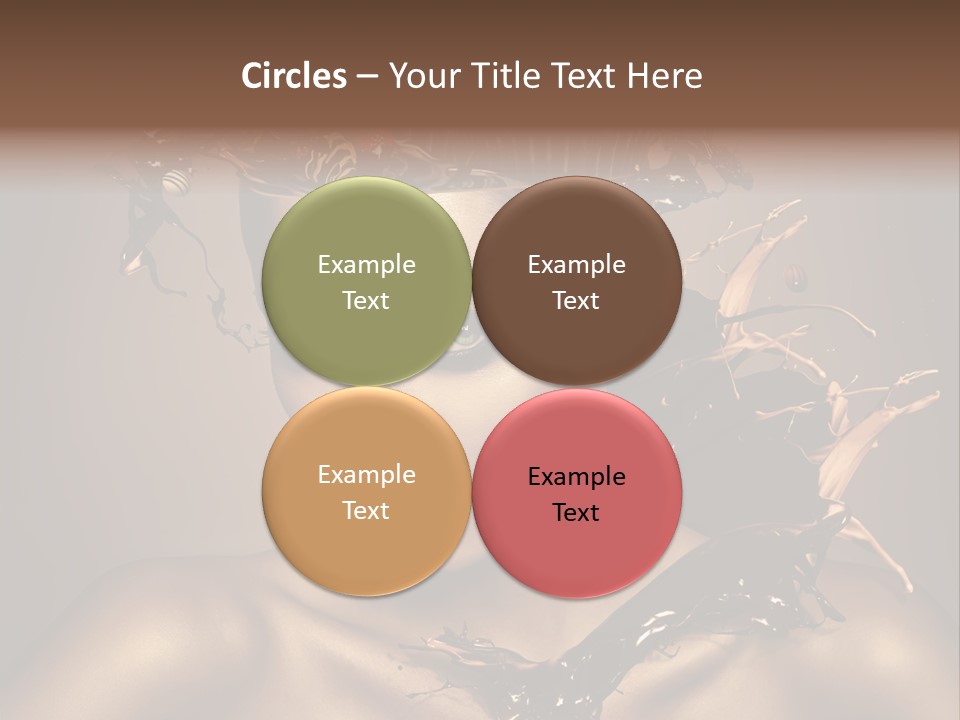 Circles – Your Title Text Here

Example Text

Example Text

Example Text

Example Text